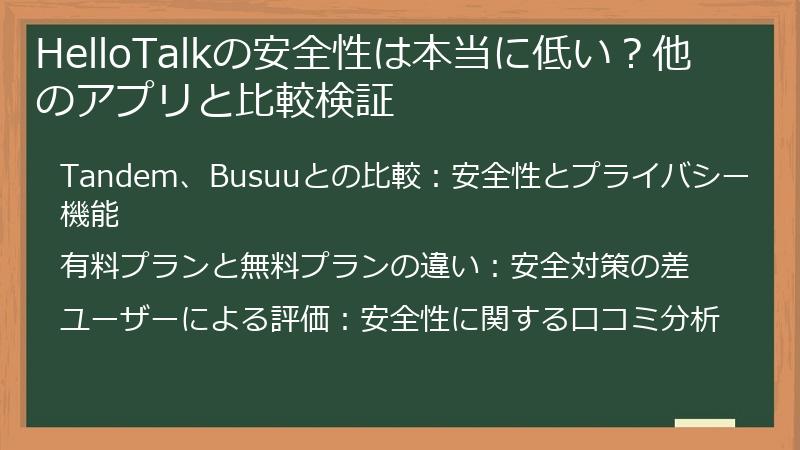 HelloTalkの安全性は本当に低い？他のアプリと比較検証

Tandem、Busuuとの比較：安全性とプライバシー機能

有料プランと無料プランの違い：安全対策の差

ユーザーによる評価：安全性に関する口コミ分析